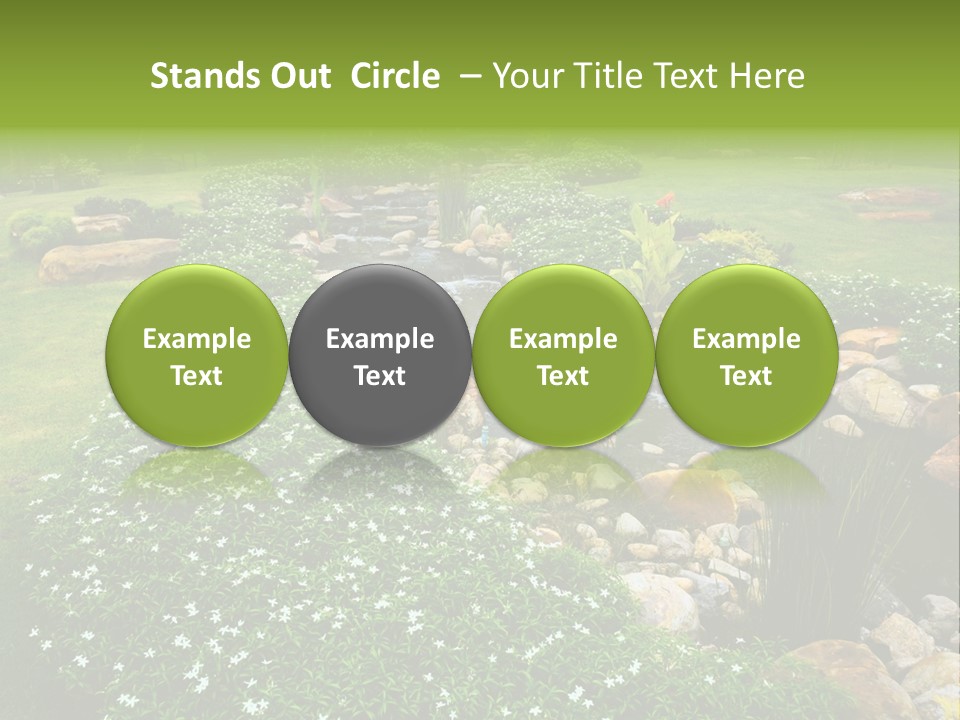 Stands Out Circle – Your Title Text Here

Example Text

Example Text

Example Text

Example Text